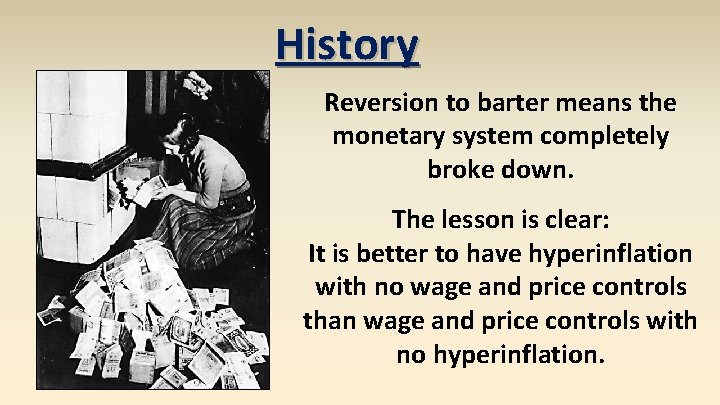 History

Reversion to barter means the monetary system completely broke down.

The lesson is clear:
It is better to have hyperinflation with no wage and price controls than wage and price controls with no hyperinflation.